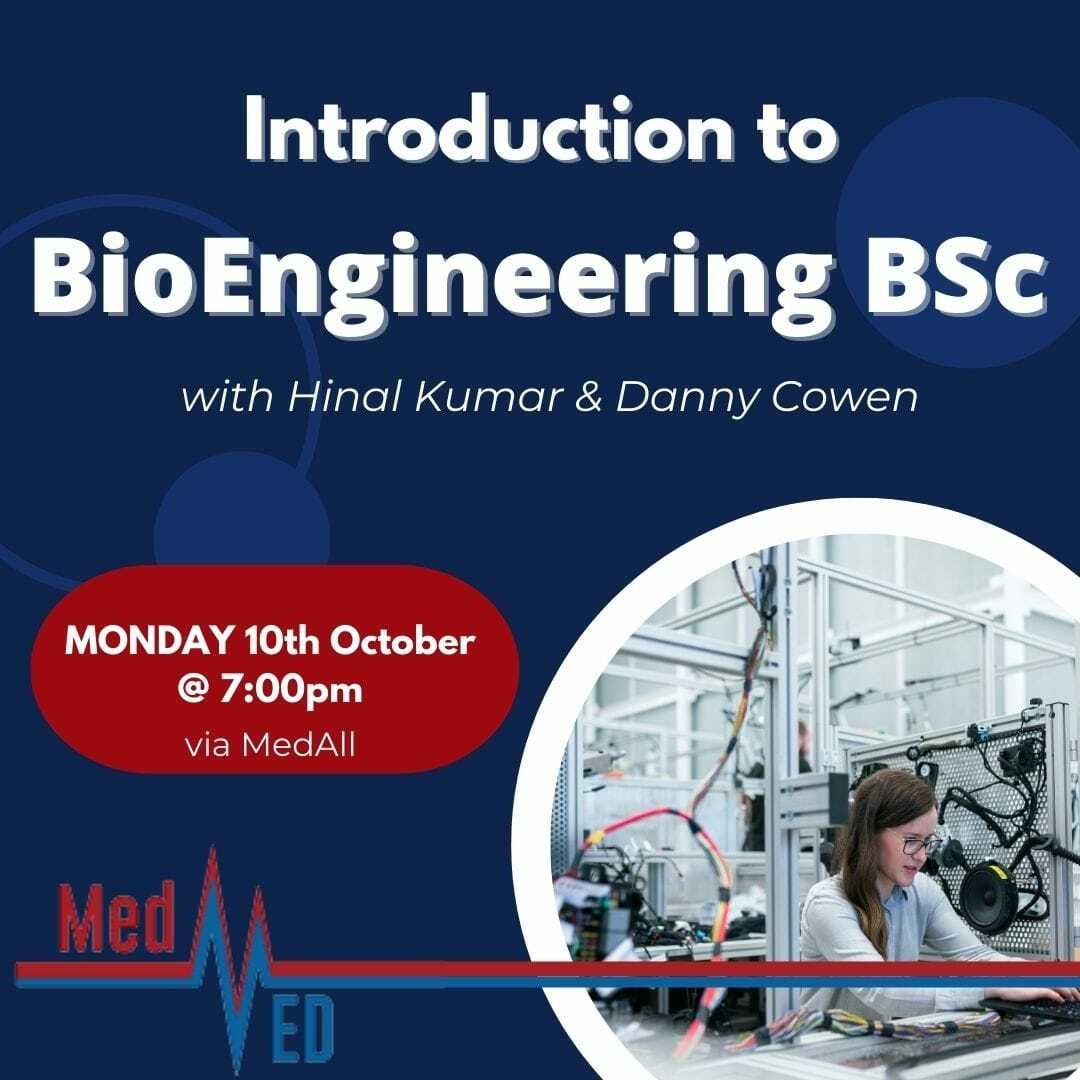 Introduction to
BioEngineering BSc
with Hinal Kumar & Danny Cowen

MONDAY 10th October
@ 7:00pm
via MedAll

Med
ED